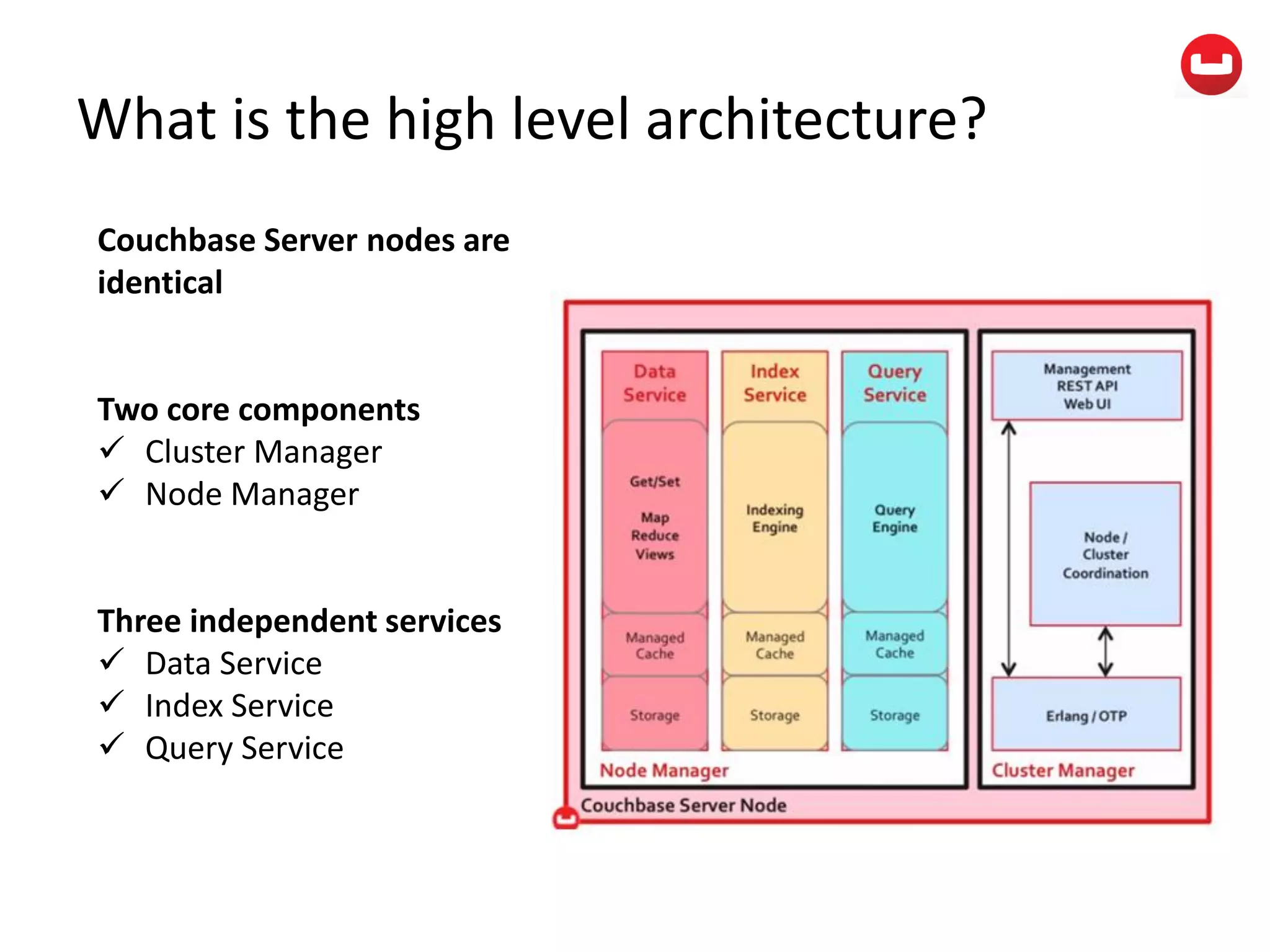 What is the high level architecture?

Couchbase Server nodes are identical

Two core components
✓ Cluster Manager
✓ Node Manager

Three independent services
✓ Data Service
✓ Index Service
✓ Query Service

Data Service

Get/Set

Map Reduce Views

Managed Cache

Storage

Index Service

Indexing Engine

Managed Cache

Storage

Query Service

Query Engine

Managed Cache

Storage

Node Manager

Management REST API Web UI

Node / Cluster Coordination

Erlang / OTP

Cluster Manager

Couchbase Server Node